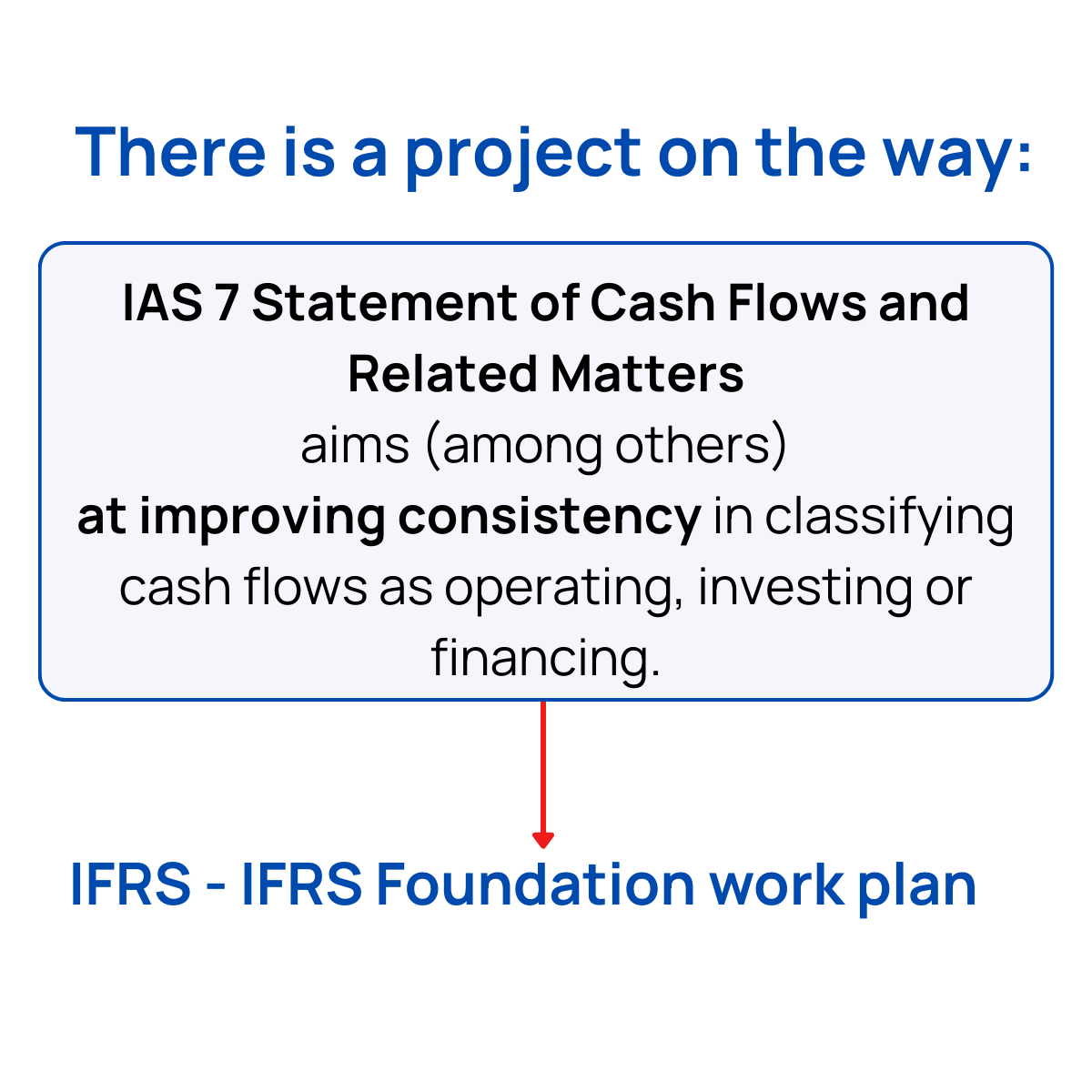 There is a project on the way:

IAS 7 Statement of Cash Flows and Related Matters
aims (among others)
at improving consistency in classifying cash flows as operating, investing or financing.

IFRS - IFRS Foundation work plan